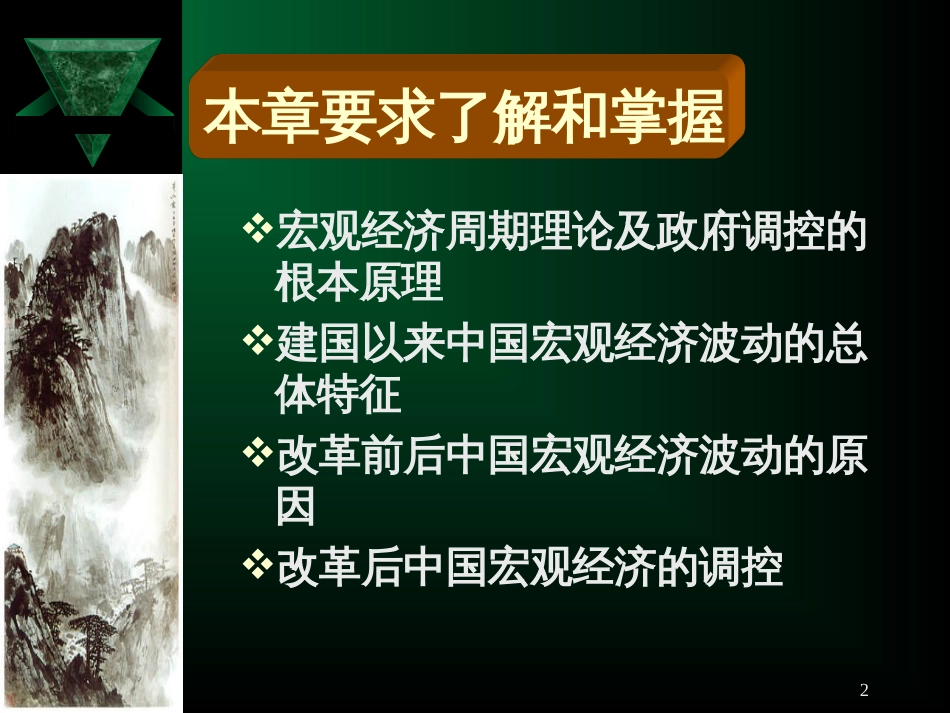 本章要求了解和掌握

❖宏观经济周期理论及政府调控的根本原理

❖建国以来中国宏观经济波动的总体特征

❖改革前后中国宏观经济波动的原因

❖改革后中国宏观经济的调控

2